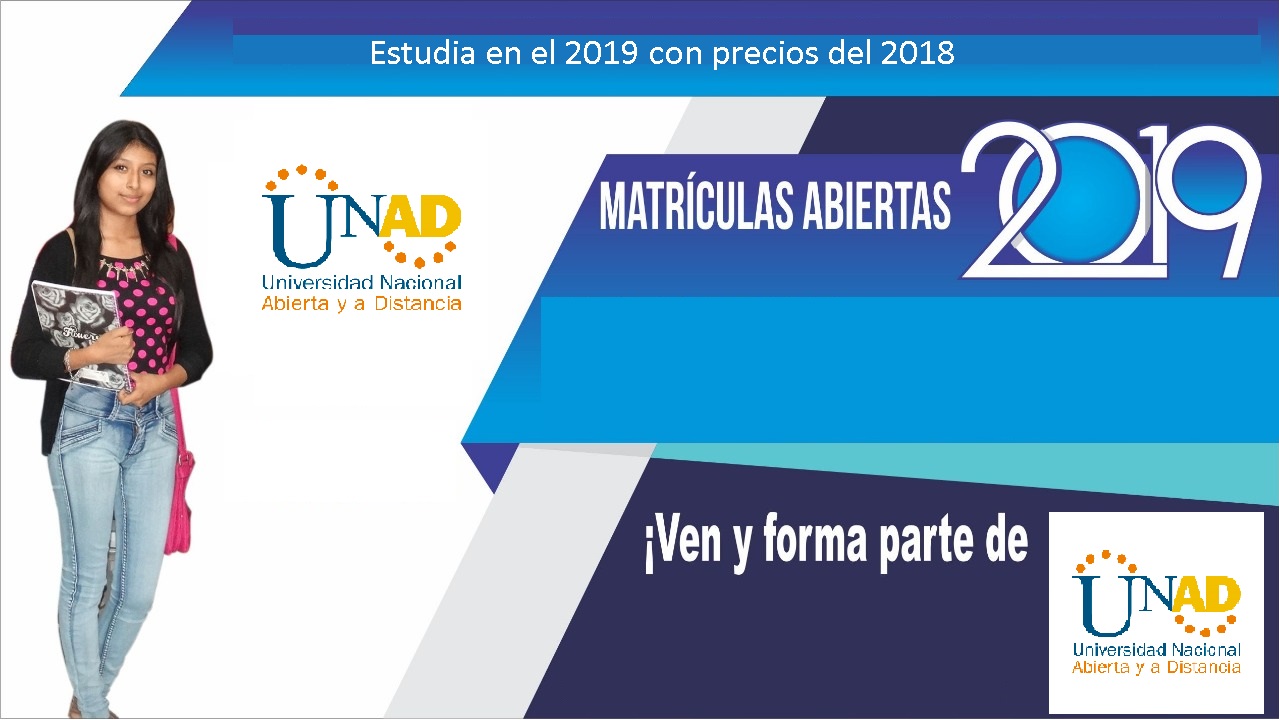 Estudia en el 2019 con precios del 2018

UNAD
Universidad Nacional
Abierta y a Distancia

MATRÍCULAS ABIERTAS 2019

¡Ven y forma parte de

UNAD
Universidad Nacional
Abierta y a Distancia